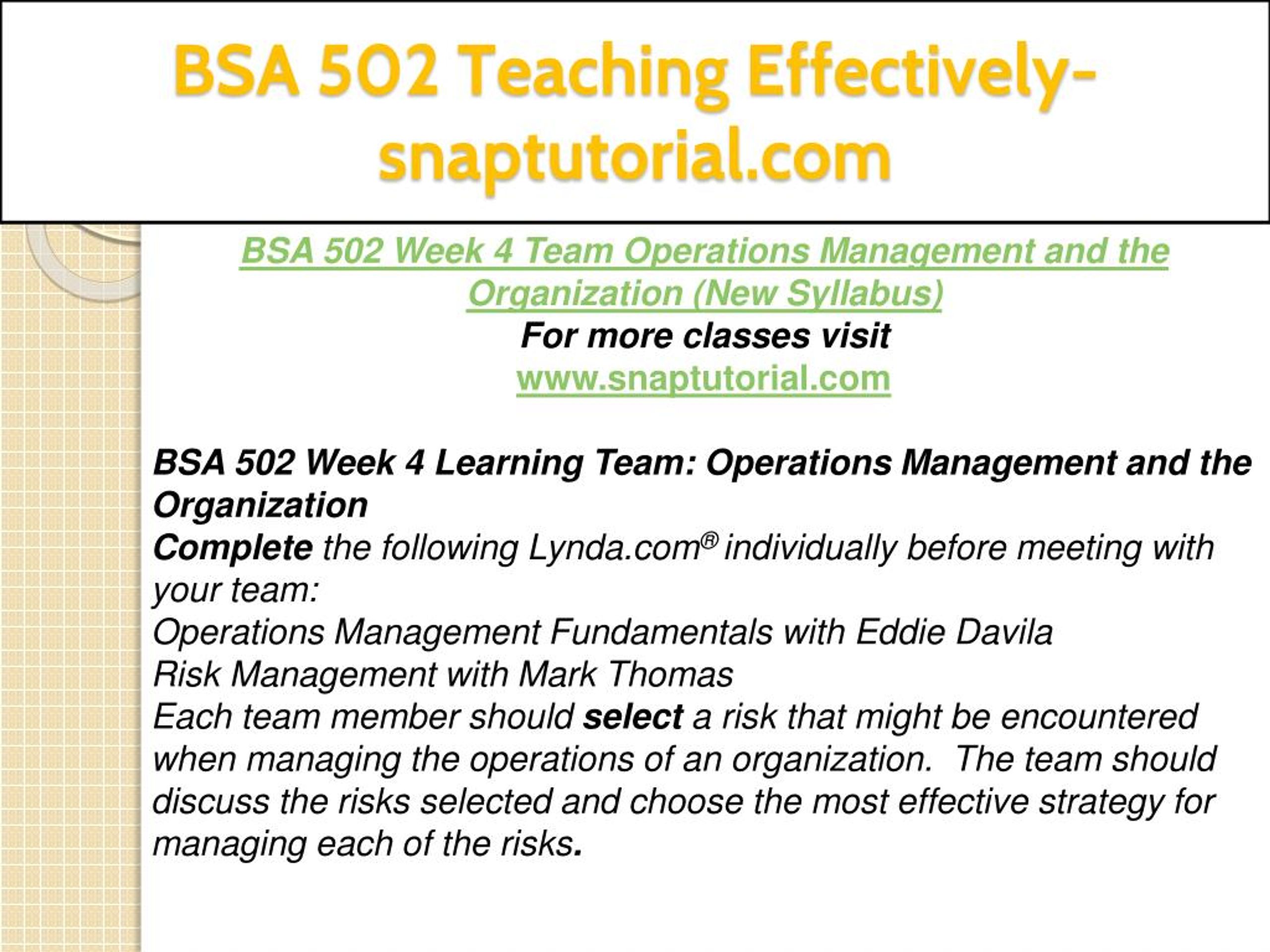 BSA 502 Teaching Effectively-snaptutorial.com

BSA 502 Week 4 Team Operations Management and the Organization (New Syllabus)
For more classes visit
www.snaptutorial.com

BSA 502 Week 4 Learning Team: Operations Management and the Organization
Complete the following Lynda.com® individually before meeting with your team:
Operations Management Fundamentals with Eddie Davila
Risk Management with Mark Thomas
Each team member should select a risk that might be encountered when managing the operations of an organization. The team should discuss the risks selected and choose the most effective strategy for managing each of the risks.